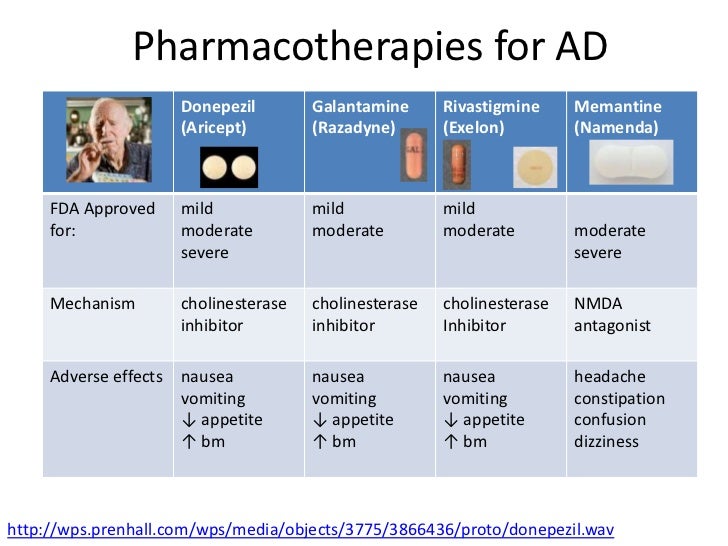 Pharmacotherapies for AD

| | Donepezil (Aricept) | Galantamine (Razadyne) | Rivastigmine (Exelon) | Memantine (Namenda) |
|---|---|---|---|---|
| FDA Approved for: | mild moderate severe | mild moderate | mild moderate | moderate severe |
| Mechanism | cholinesterase inhibitor | cholinesterase inhibitor | cholinesterase Inhibitor | NMDA antagonist |
| Adverse effects | nausea vomiting ↓ appetite ↑ bm | nausea vomiting ↓ appetite ↑ bm | nausea vomiting ↓ appetite ↑ bm | headache constipation confusion dizziness |

http://wps.prenhall.com/wps/media/objects/3775/3866436/proto/donepezil.wav